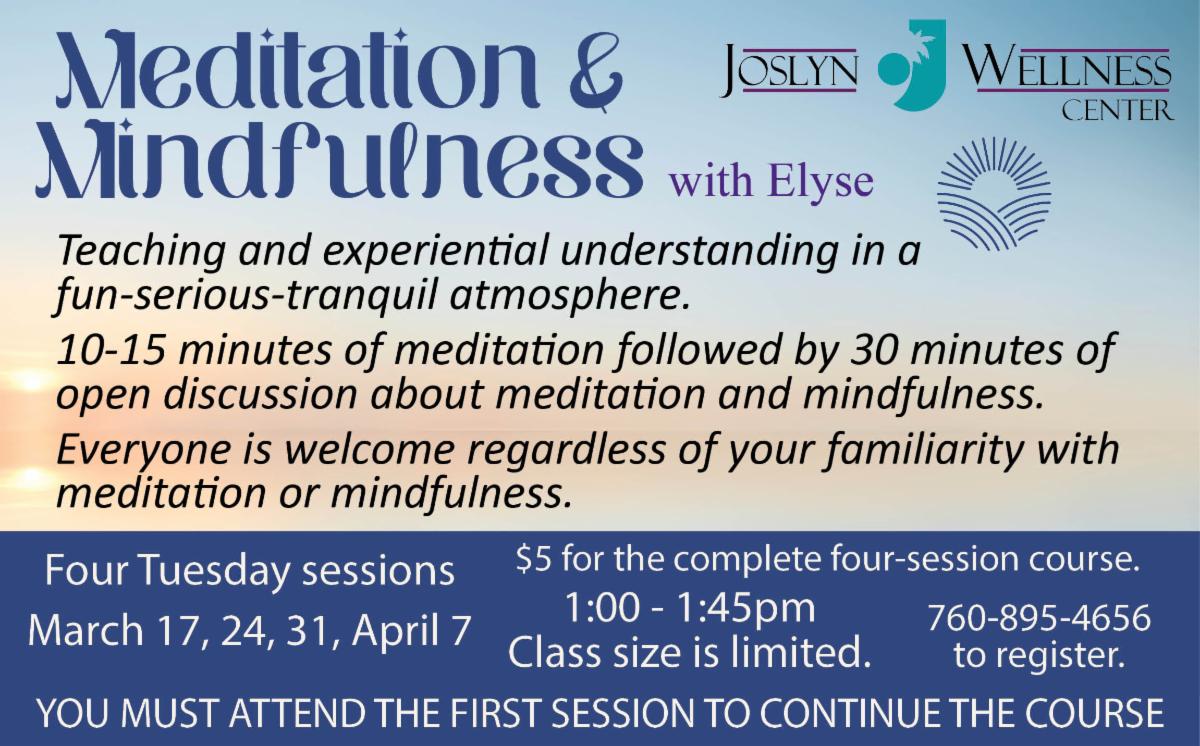 Meditation & Mindfulness with Elyse

JOSLYN WELLNESS CENTER

Teaching and experiential understanding in a fun-serious-tranquil atmosphere.

10-15 minutes of meditation followed by 30 minutes of open discussion about meditation and mindfulness.

Everyone is welcome regardless of your familiarity with meditation or mindfulness.

Four Tuesday sessions
March 17, 24, 31, April 7

$5 for the complete four-session course.

1:00 - 1:45pm
Class size is limited.

760-895-4656
to register.

YOU MUST ATTEND THE FIRST SESSION TO CONTINUE THE COURSE